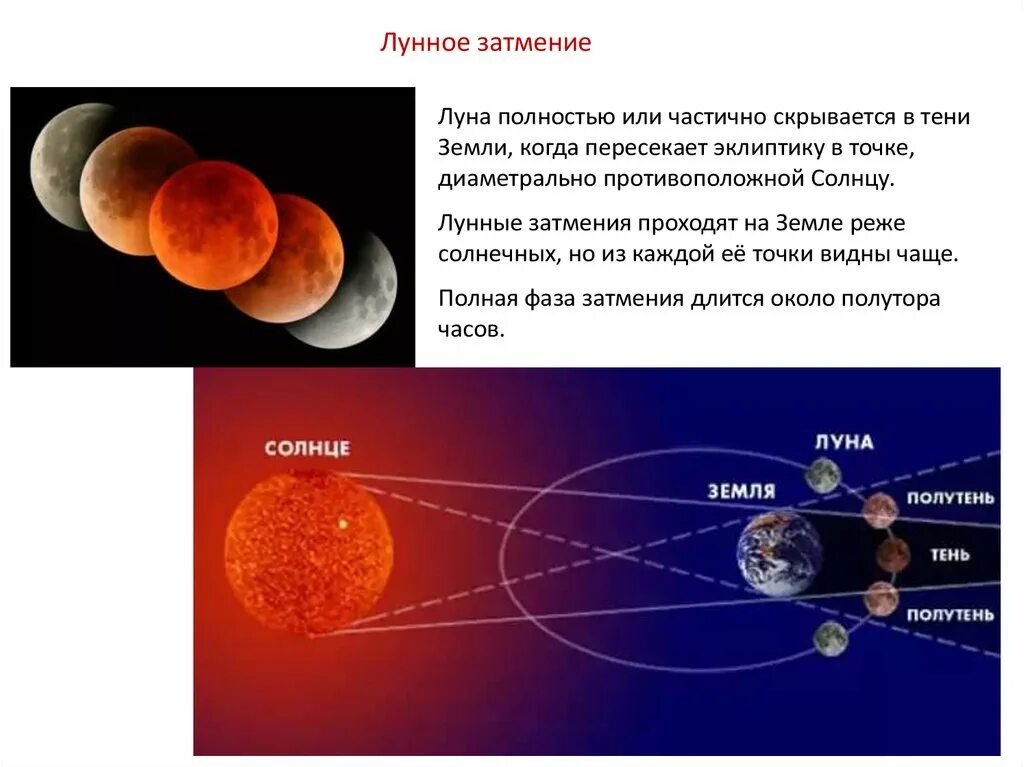 Лунное затмение

Луна полностью или частично скрывается в тени Земли, когда пересекает эклиптику в точке, диаметрально противоположной Солнцу.

Лунные затмения проходят на Земле реже солнечных, но из каждой её точки видны чаще.

Полная фаза затмения длится около полутора часов.

СОЛНЦЕ

ЛУНА

ЗЕМЛЯ

ПОЛУТЕНЬ

ТЕНЬ

ПОЛУТЕНЬ